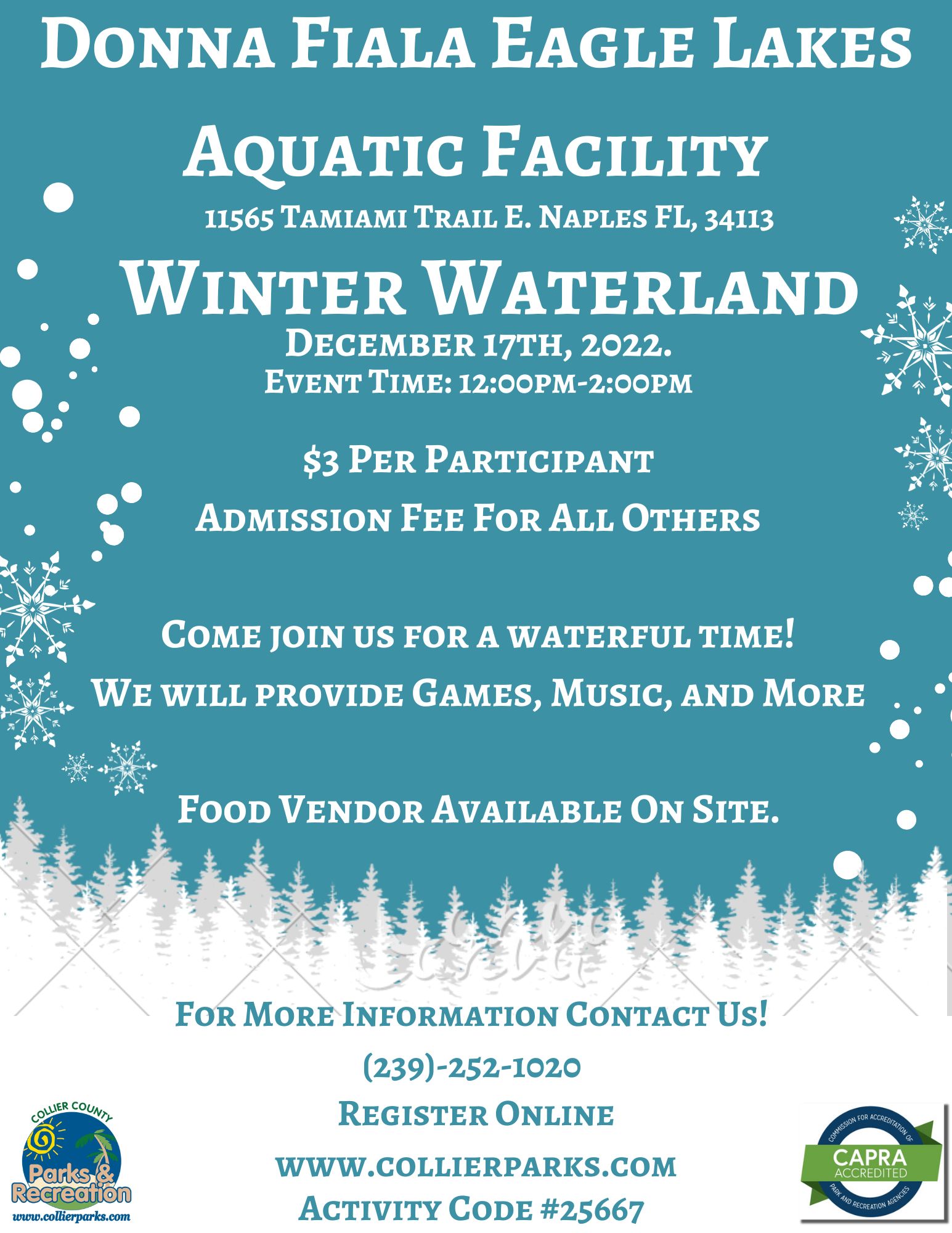 Donna Fiala Eagle Lakes

Aquatic Facility

11565 Tamiami Trail E. Naples FL, 34113

Winter Waterland

December 17th, 2022.

Event Time: 12:00pm-2:00pm

$3 Per Participant

Admission Fee For All Others

Come join us for a waterful time!

We will provide Games, Music, and More

Food Vendor Available On Site.

For More Information Contact Us!

(239)-252-1020

Register Online

www.collierparks.com

Activity Code #25667

COLLIER COUNTY Parks & Recreation www.collierparks.com

COMMISSION FOR ACCREDITATION OF PARK AND RECREATION AGENCIES CAPRA ACCREDITED